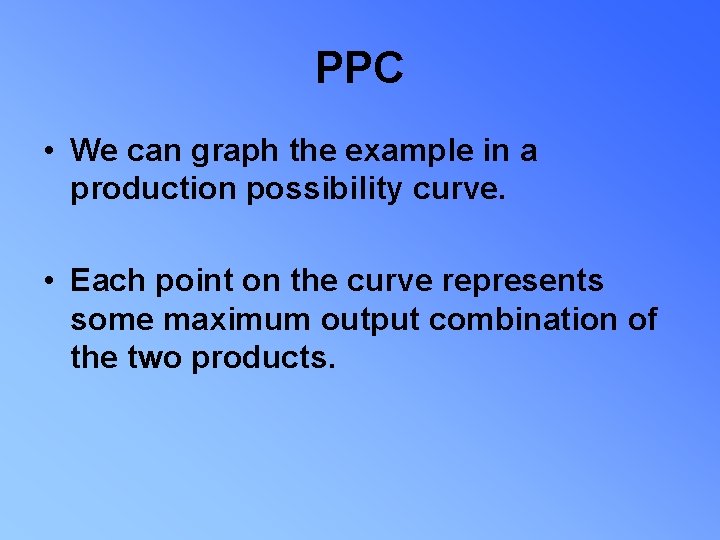 PPC

• We can graph the example in a production possibility curve.

• Each point on the curve represents some maximum output combination of the two products.